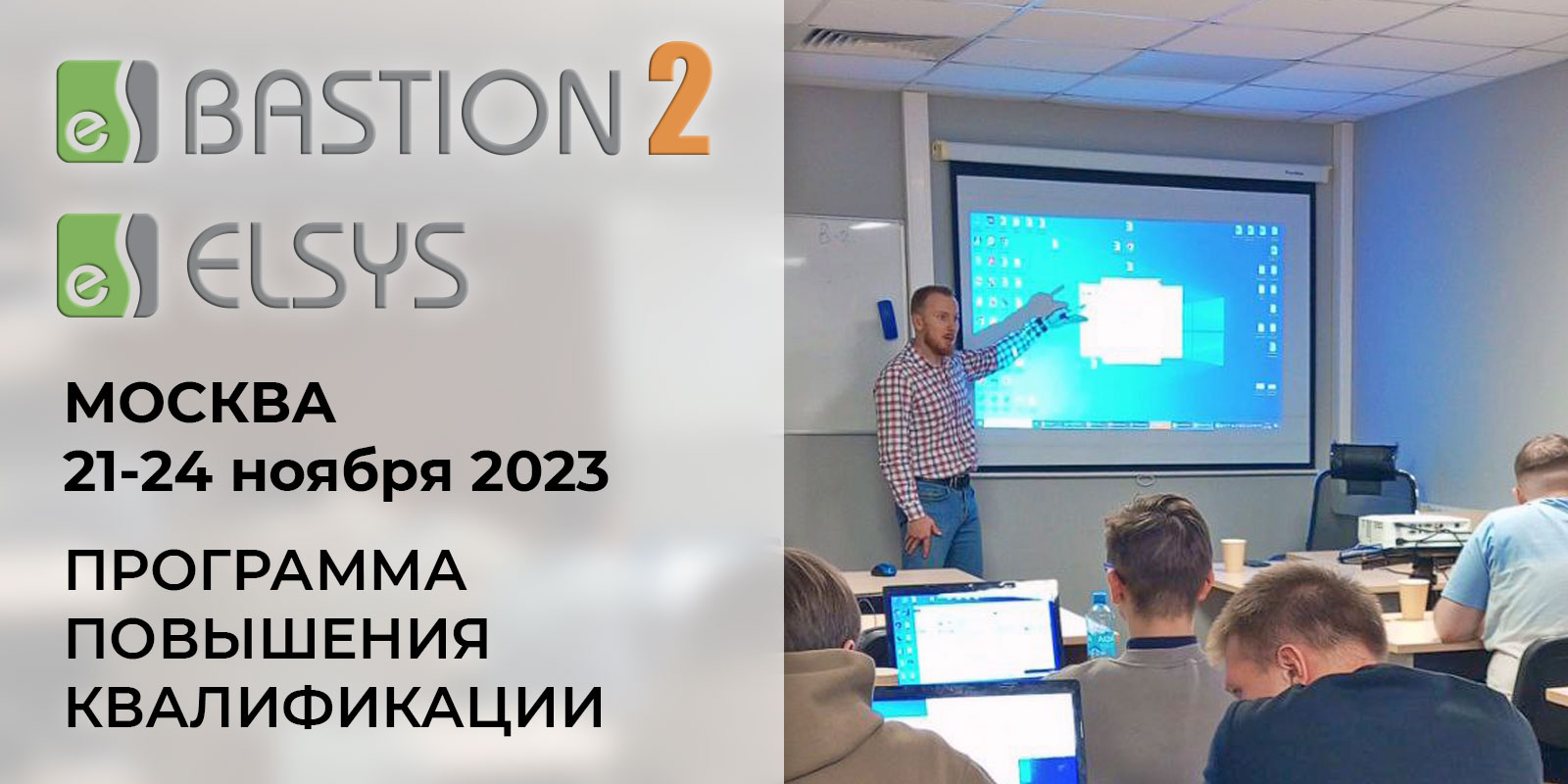 BASTION 2

ELSYS

МОСКВА
21-24 ноября 2023

ПРОГРАММА
ПОВЫШЕНИЯ
КВАЛИФИКАЦИИ